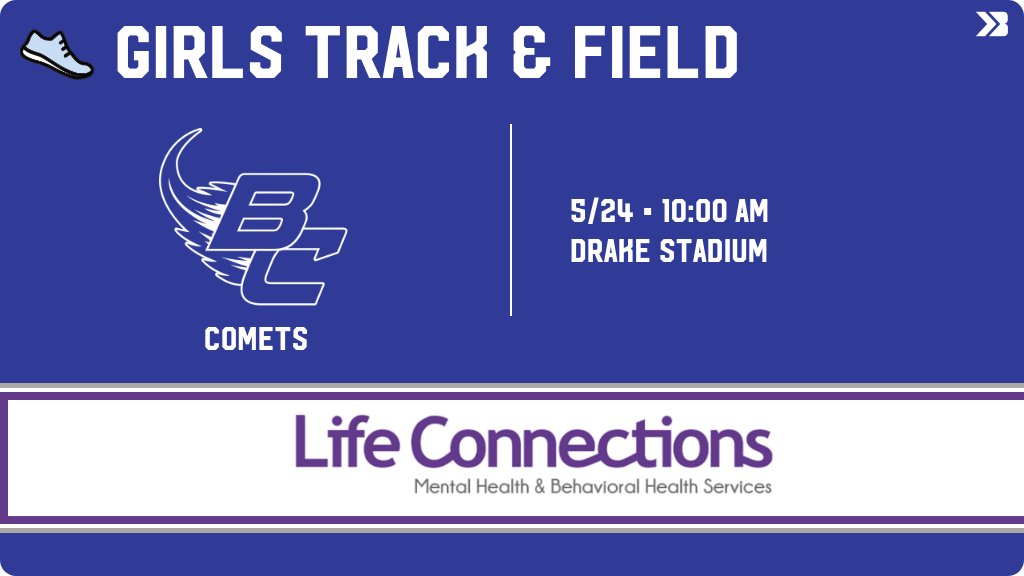 GIRLS TRACK & FIELD

BC

COMETS

5/24 • 10:00 AM
DRAKE STADIUM

Life Connections
Mental Health & Behavioral Health Services